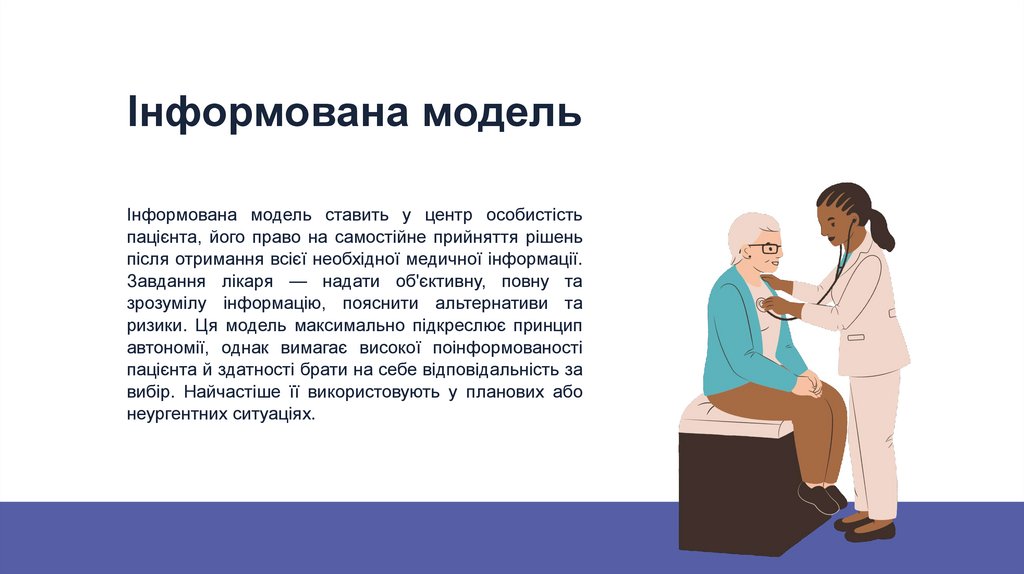 Інформована модель

Інформована модель ставить у центр особистість пацієнта, його право на самостійне прийняття рішень після отримання всієї необхідної медичної інформації. Завдання лікаря — надати об'єктивну, повну та зрозумілу інформацію, пояснити альтернативи та ризики. Ця модель максимально підкреслює принцип автономії, однак вимагає високої поінформованості пацієнта й здатності брати на себе відповідальність за вибір. Найчастіше її використовують у планових або неургентних ситуаціях.